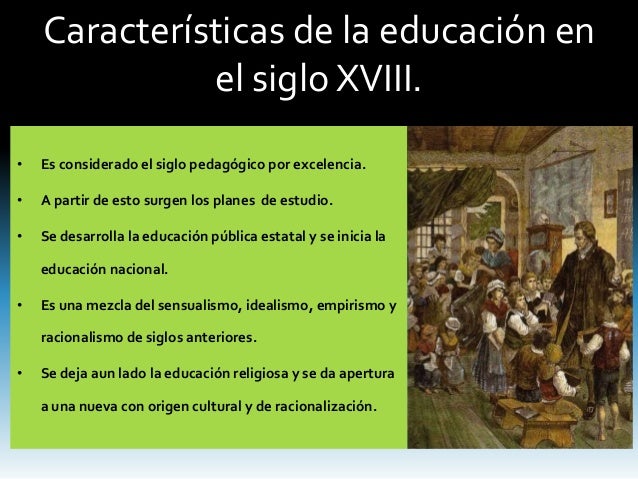 Características de la educación en el siglo XVIII.

• Es considerado el siglo pedagógico por excelencia.
• A partir de esto surgen los planes de estudio.
• Se desarrolla la educación pública estatal y se inicia la educación nacional.
• Es una mezcla del sensualismo, idealismo, empirismo y racionalismo de siglos anteriores.
• Se deja aun lado la educación religiosa y se da apertura a una nueva con origen cultural y de racionalización.